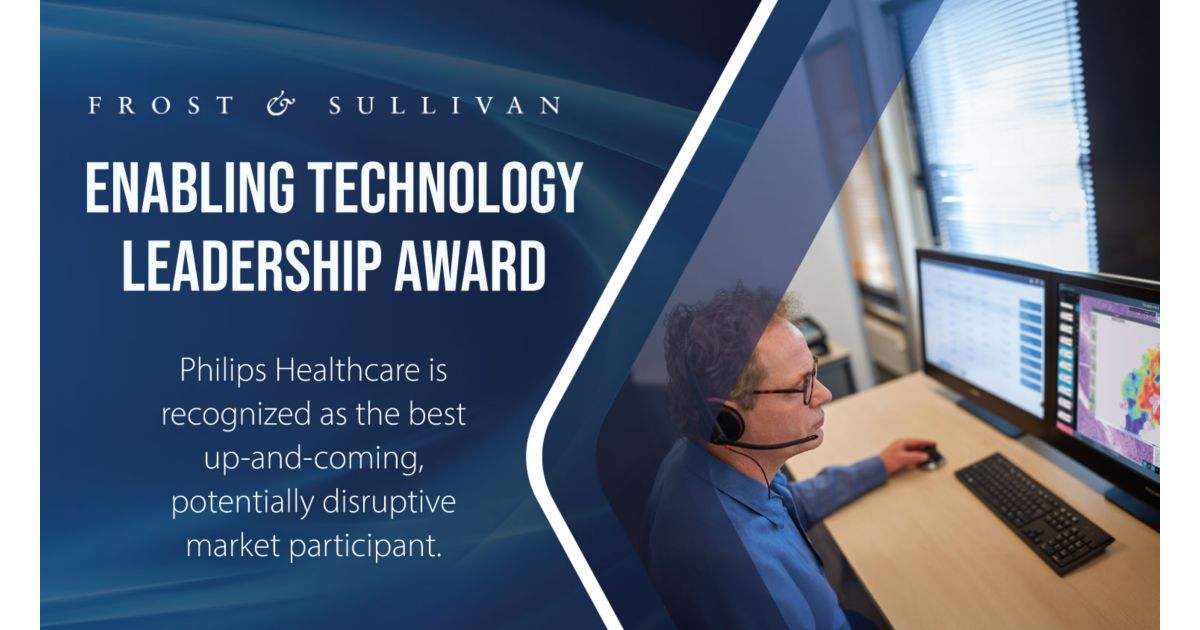 FROST & SULLIVAN

ENABLING TECHNOLOGY LEADERSHIP AWARD

Philips Healthcare is recognized as the best up-and-coming, potentially disruptive market participant.